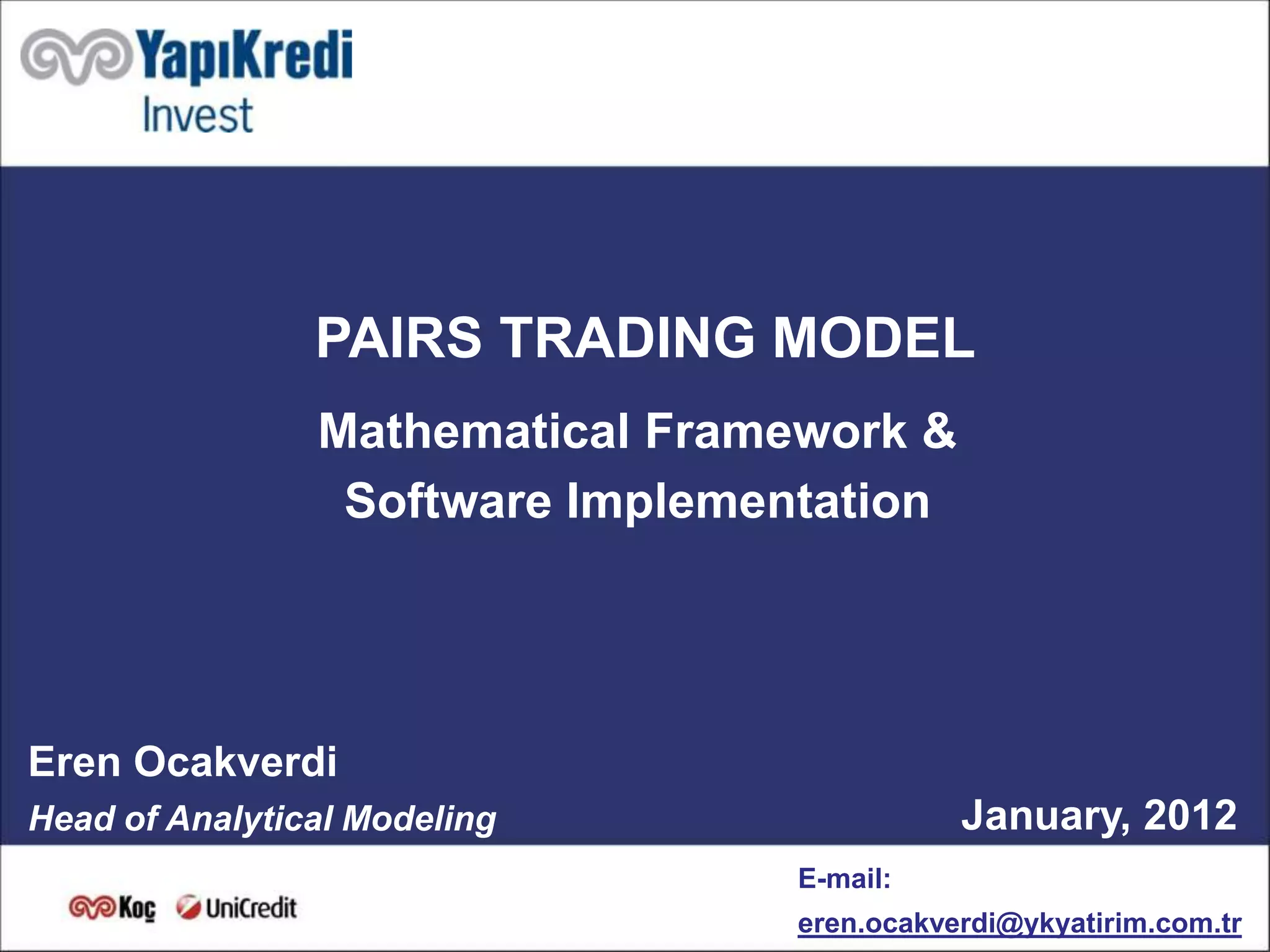 YapıKredi
Invest

PAIRS TRADING MODEL

Mathematical Framework & Software Implementation

Eren Ocakverdi
Head of Analytical Modeling

January, 2012

Koç UniCredit

E-mail:
eren.ocakverdi@ykyatirim.com.tr